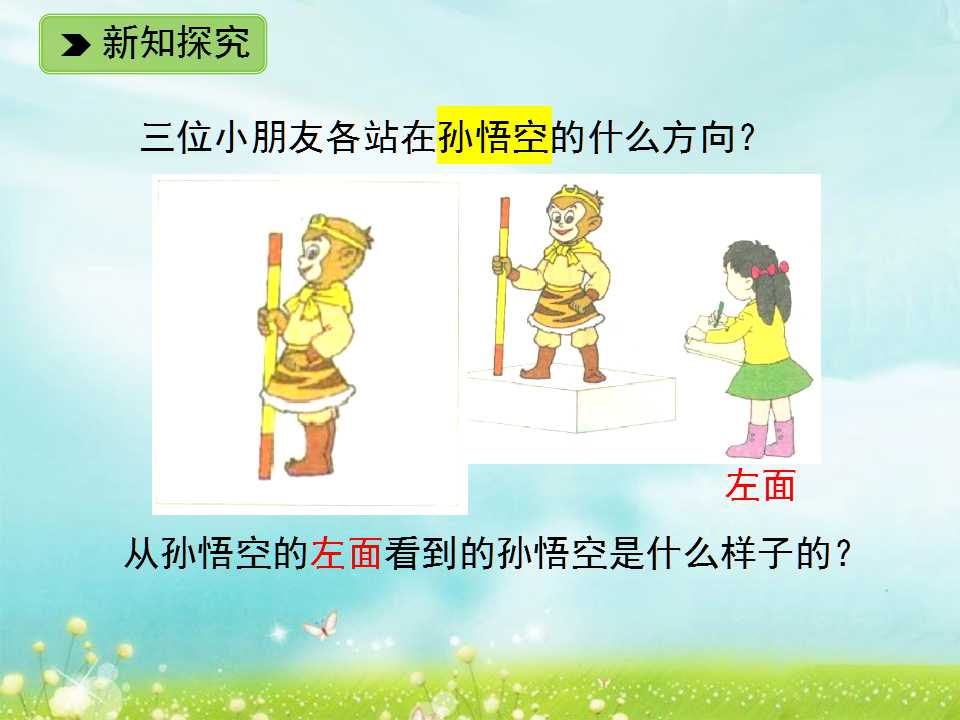 新知探究

三位小朋友各站在孙悟空的什么方向？

左面

从孙悟空的左面看到的孙悟空是什么样子的？